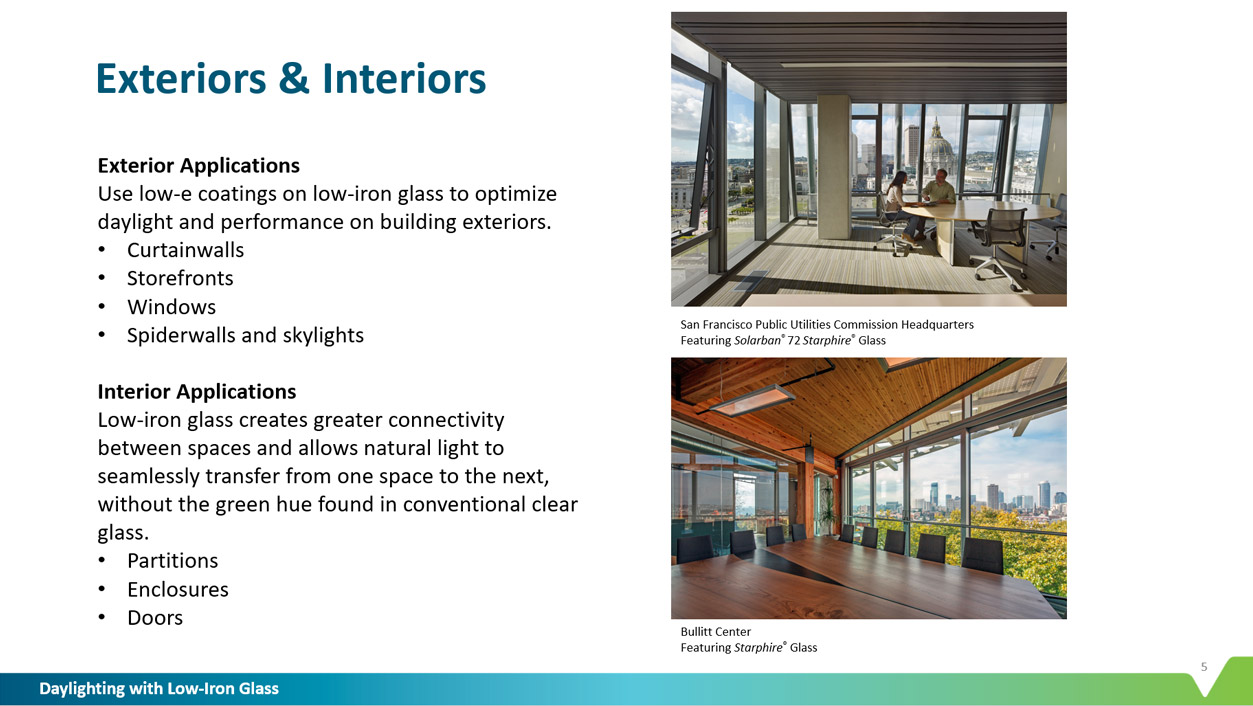 Exteriors & Interiors

Exterior Applications
Use low-e coatings on low-iron glass to optimize daylight and performance on building exteriors.
• Curtainwalls
• Storefronts
• Windows
• Spiderwalls and skylights

Interior Applications
Low-iron glass creates greater connectivity between spaces and allows natural light to seamlessly transfer from one space to the next, without the green hue found in conventional clear glass.
• Partitions
• Enclosures
• Doors

San Francisco Public Utilities Commission Headquarters
Featuring Solarban® 72 Starphire® Glass

Bullitt Center
Featuring Starphire® Glass

5

Daylighting with Low-Iron Glass